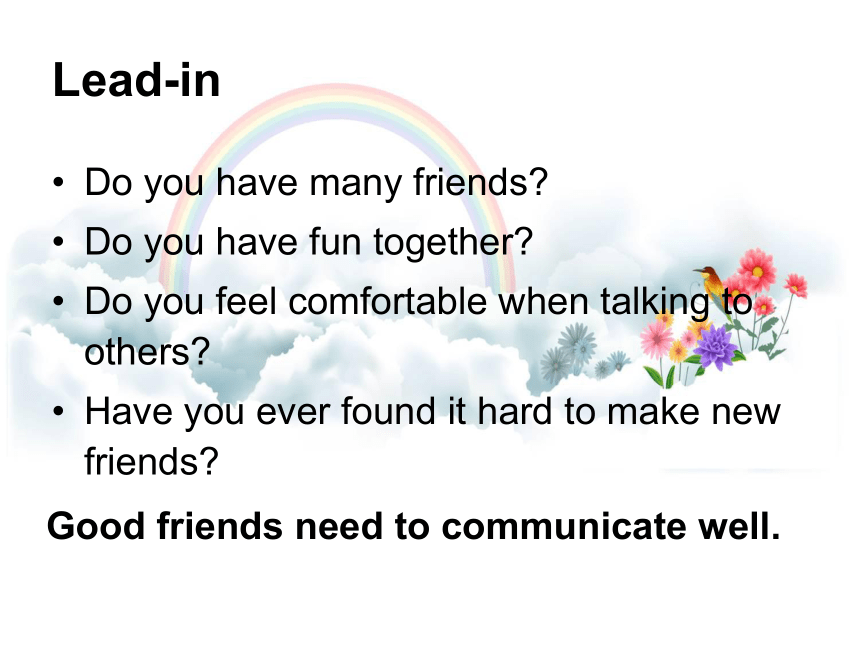 Lead-in

• Do you have many friends?
• Do you have fun together?
• Do you feel comfortable when talking to others?
• Have you ever found it hard to make new friends?

Good friends need to communicate well.